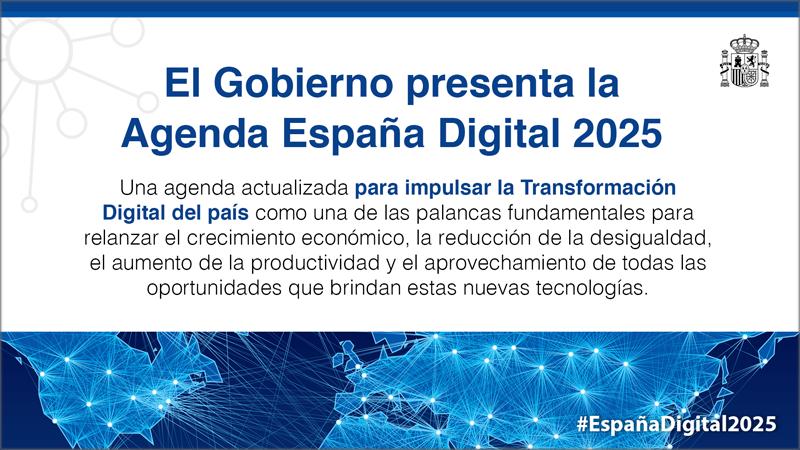 El Gobierno presenta la Agenda España Digital 2025

Una agenda actualizada para impulsar la Transformación Digital del país como una de las palancas fundamentales para relanzar el crecimiento económico, la reducción de la desigualdad, el aumento de la productividad y el aprovechamiento de todas las oportunidades que brindan estas nuevas tecnologías.

#EspañaDigital2025